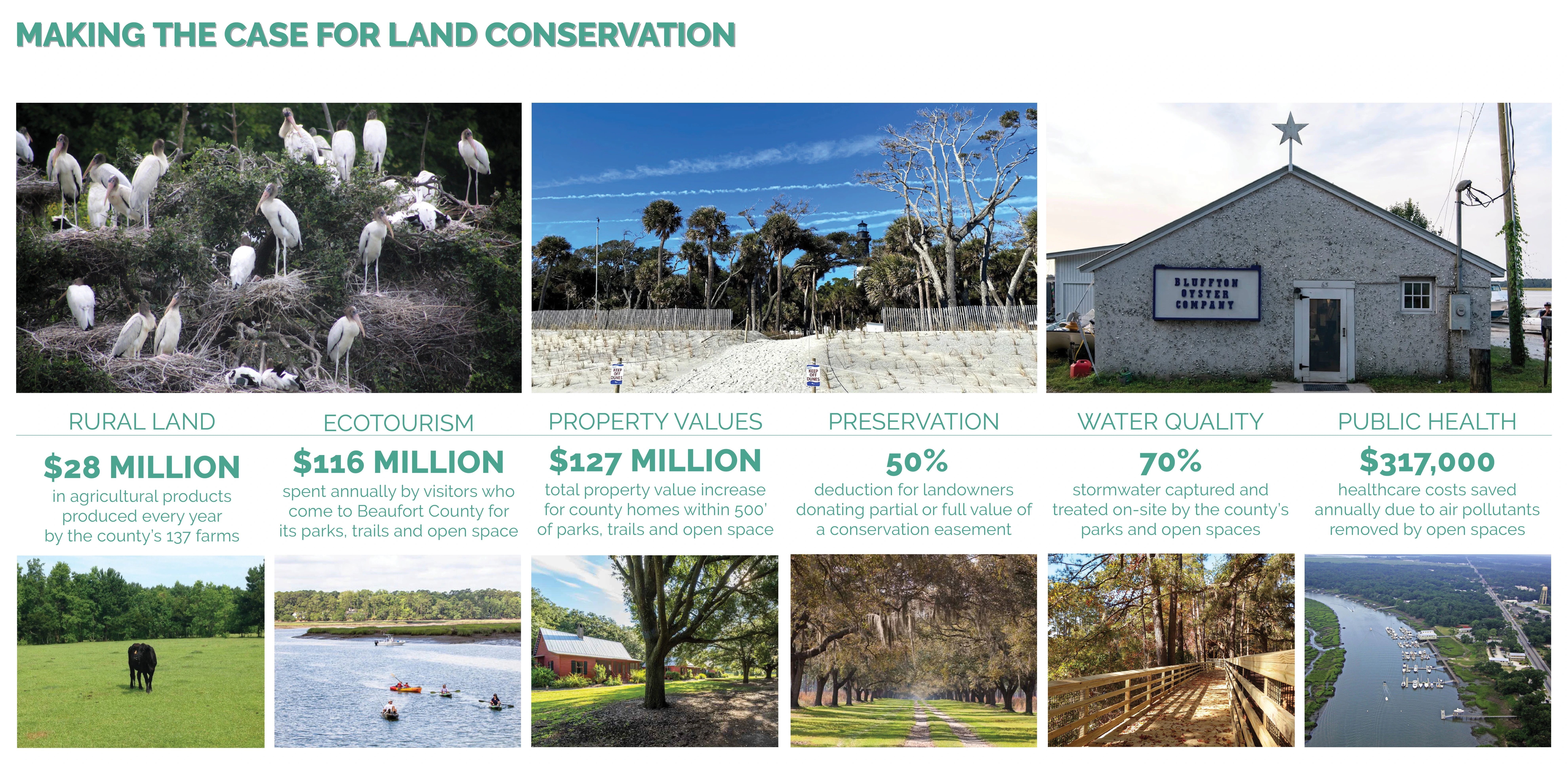 MAKING THE CASE FOR LAND CONSERVATION

KEEP OFF DUNES

KEEP OFF DUNES

BLUFFTON OYSTER COMPANY

RURAL LAND

$28 MILLION

in agricultural products produced every year by the county's 137 farms

ECOTOURISM

$116 MILLION

spent annually by visitors who come to Beaufort County for its parks, trails and open space

PROPERTY VALUES

$127 MILLION

total property value increase for county homes within 500' of parks, trails and open space

PRESERVATION

50%

deduction for landowners donating partial or full value of a conservation easement

WATER QUALITY

70%

stormwater captured and treated on-site by the county's parks and open spaces

PUBLIC HEALTH

$317,000

healthcare costs saved annually due to air pollutants removed by open spaces